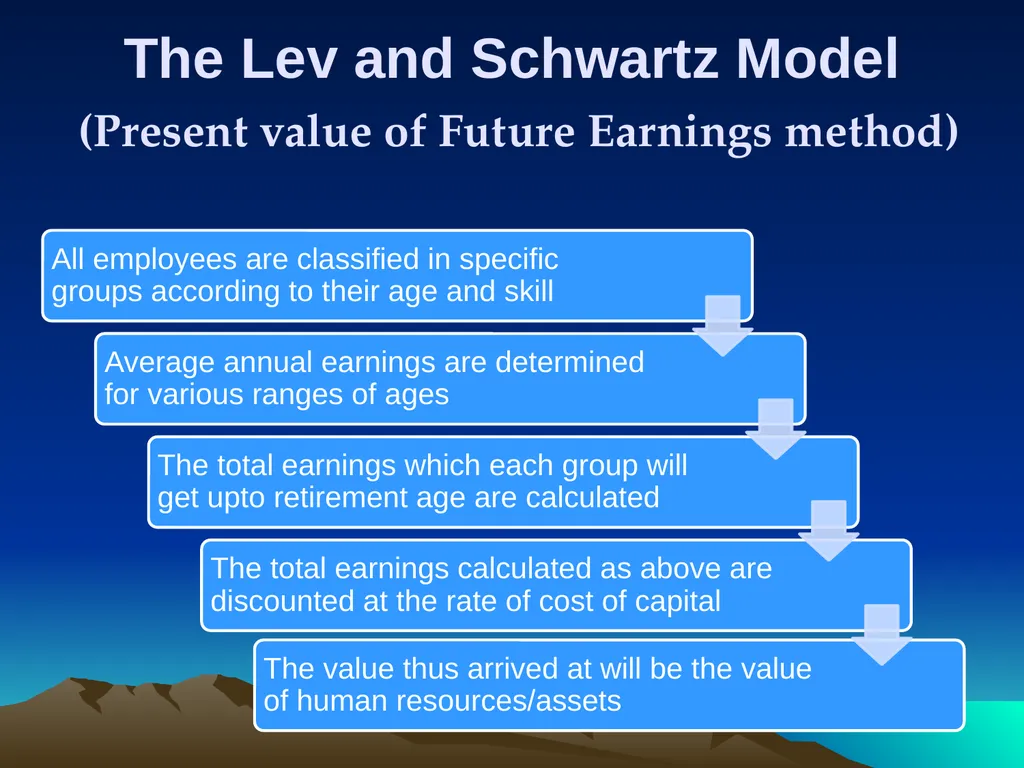 The Lev and Schwartz Model
(Present value of Future Earnings method)

All employees are classified in specific groups according to their age and skill

Average annual earnings are determined for various ranges of ages

The total earnings which each group will get upto retirement age are calculated

The total earnings calculated as above are discounted at the rate of cost of capital

The value thus arrived at will be the value of human resources/assets